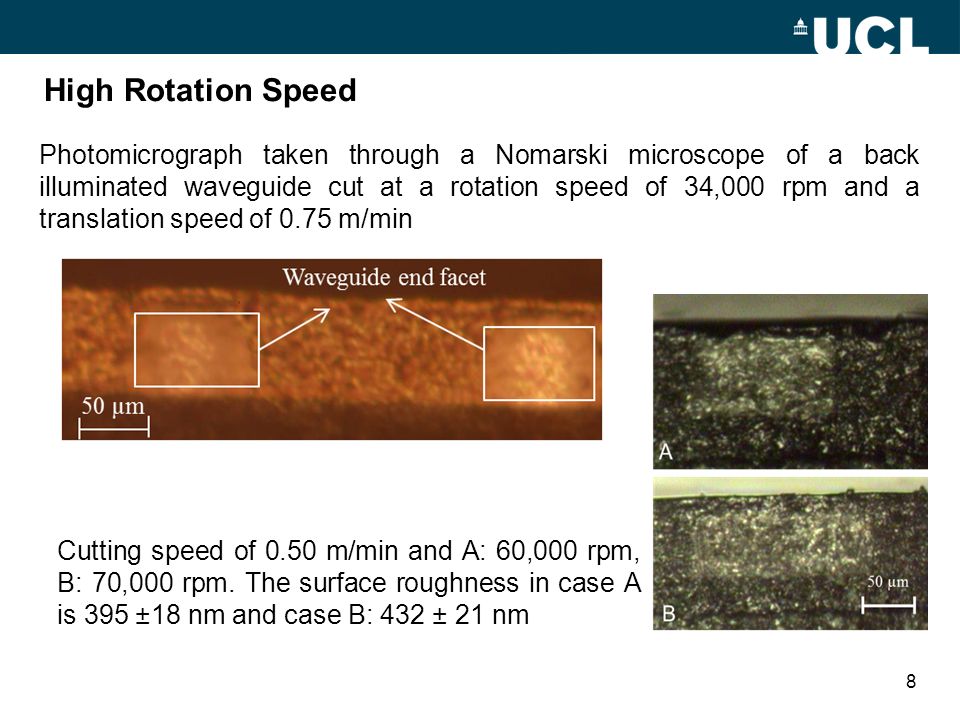 UCL

High Rotation Speed

Photomicrograph taken through a Nomarski microscope of a back illuminated waveguide cut at a rotation speed of 34,000 rpm and a translation speed of 0.75 m/min

Waveguide end facet

50 μm

A

B

50 μm

Cutting speed of 0.50 m/min and A: 60,000 rpm, B: 70,000 rpm. The surface roughness in case A is 395 ±18 nm and case B: 432 ± 21 nm

8